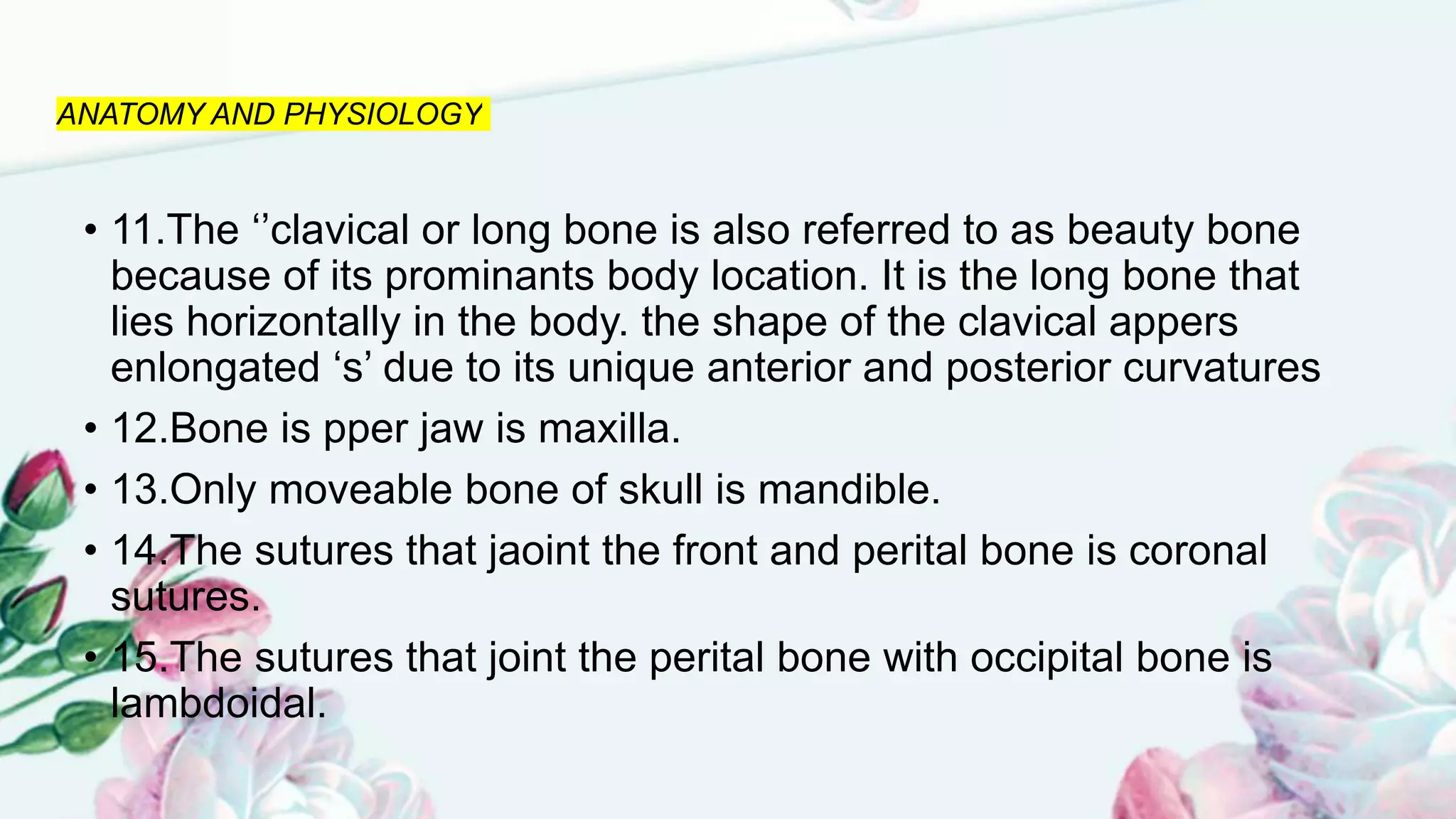 ANATOMY AND PHYSIOLOGY

• 11.The ‘’clavical or long bone is also referred to as beauty bone because of its prominants body location. It is the long bone that lies horizontally in the body. the shape of the clavical appers enlongated ‘s’ due to its unique anterior and posterior curvatures

• 12.Bone is pper jaw is maxilla.

• 13.Only moveable bone of skull is mandible.

• 14.The sutures that jaoint the front and perital bone is coronal sutures.

• 15.The sutures that joint the perital bone with occipital bone is lambdoidal.